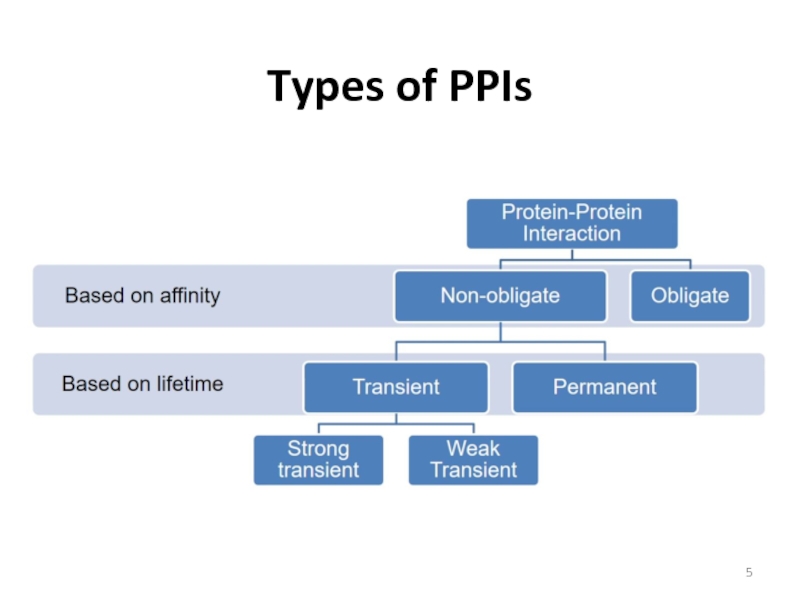 Types of PPIs

Protein-Protein Interaction

Based on affinity

Non-obligate

Obligate

Based on lifetime

Transient

Permanent

Strong transient

Weak Transient

5